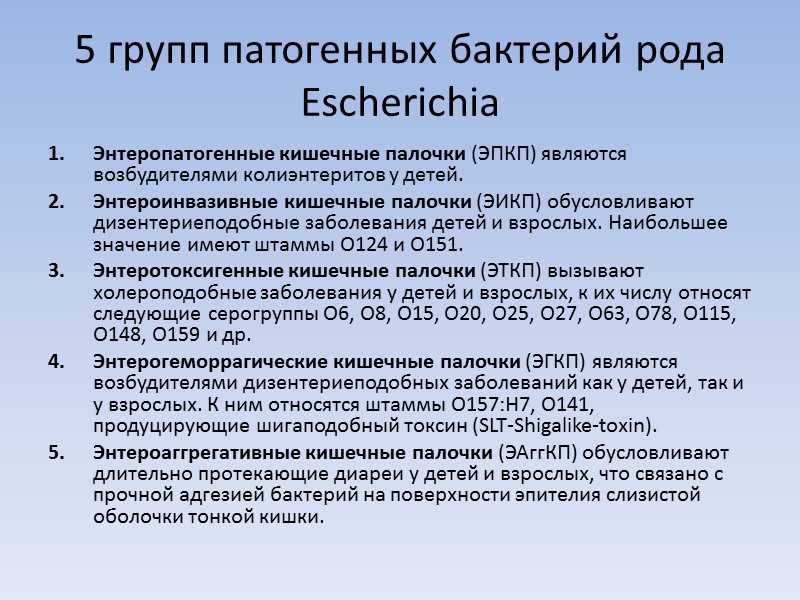 5 групп патогенных бактерий рода Escherichia

1. Энтеропатогенные кишечные палочки (ЭПКП) являются возбудителями колиэнтеритов у детей.

2. Энтероинвазивные кишечные палочки (ЭИКП) обусловливают дизентериеподобные заболевания детей и взрослых. Наибольшее значение имеют штаммы О124 и О151.

3. Энтеротоксигенные кишечные палочки (ЭТКП) вызывают холероподобные заболевания у детей и взрослых, к их числу относят следующие серогруппы О6, О8, О15, О20, О25, О27, О63, О78, О115, О148, О159 и др.

4. Энтерогеморрагические кишечные палочки (ЭГКП) являются возбудителями дизентериеподобных заболеваний как у детей, так и у взрослых. К ним относятся штаммы О157:Н7, О141, продуцирующие шигаподобный токсин (SLT-Shigalike-toxin).

5. Энтероаггрегативные кишечные палочки (ЭАггКП) обусловливают длительно протекающие диареи у детей и взрослых, что связано с прочной адгезией бактерий на поверхности эпителия слизистой оболочки тонкой кишки.